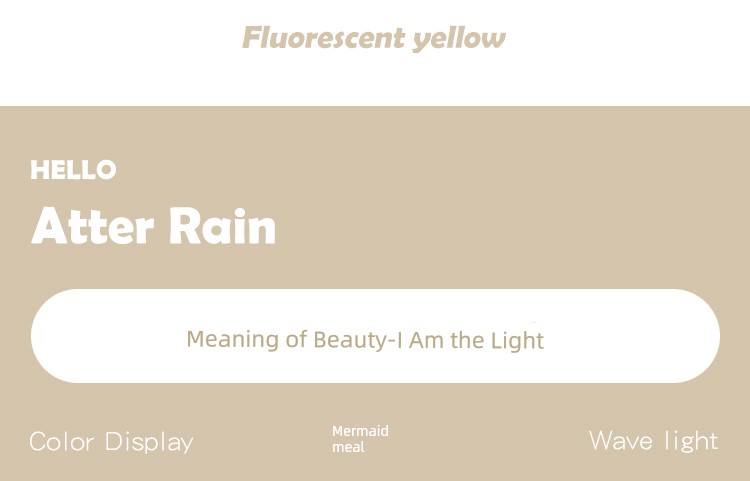 Fluorescent yellow

HELLO

Atter Rain

Meaning of Beauty-I Am the Light

Color Display

Mermaid meal

Wave light